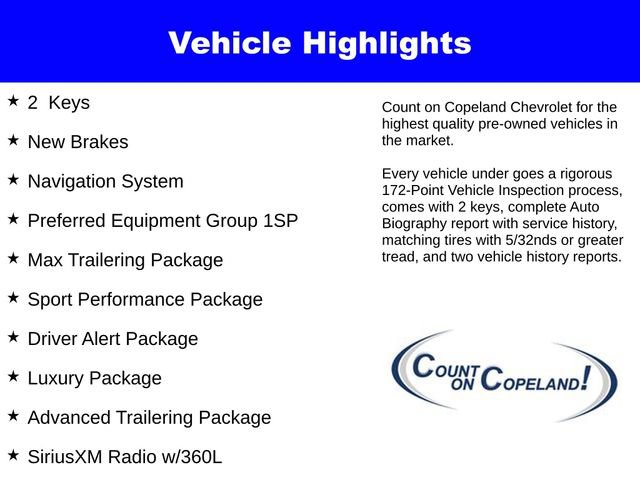 Vehicle Highlights

★ 2 Keys

★ New Brakes

★ Navigation System

★ Preferred Equipment Group 1SP

★ Max Trailering Package

★ Sport Performance Package

★ Driver Alert Package

★ Luxury Package

★ Advanced Trailering Package

★ SiriusXM Radio w/360L

Count on Copeland Chevrolet for the highest quality pre-owned vehicles in the market.

Every vehicle under goes a rigorous 172-Point Vehicle Inspection process, comes with 2 keys, complete Auto Biography report with service history, matching tires with 5/32nds or greater tread, and two vehicle history reports.

COUNT ON COPELAND!